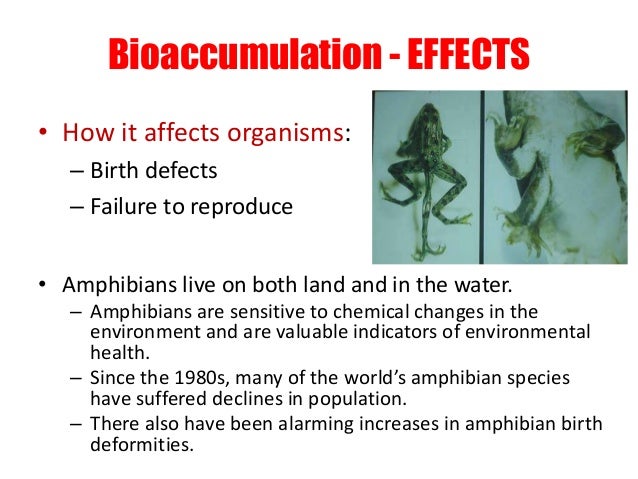 Bioaccumulation - EFFECTS

• How it affects organisms:
– Birth defects
– Failure to reproduce

• Amphibians live on both land and in the water.
– Amphibians are sensitive to chemical changes in the environment and are valuable indicators of environmental health.
– Since the 1980s, many of the world's amphibian species have suffered declines in population.
– There also have been alarming increases in amphibian birth deformities.